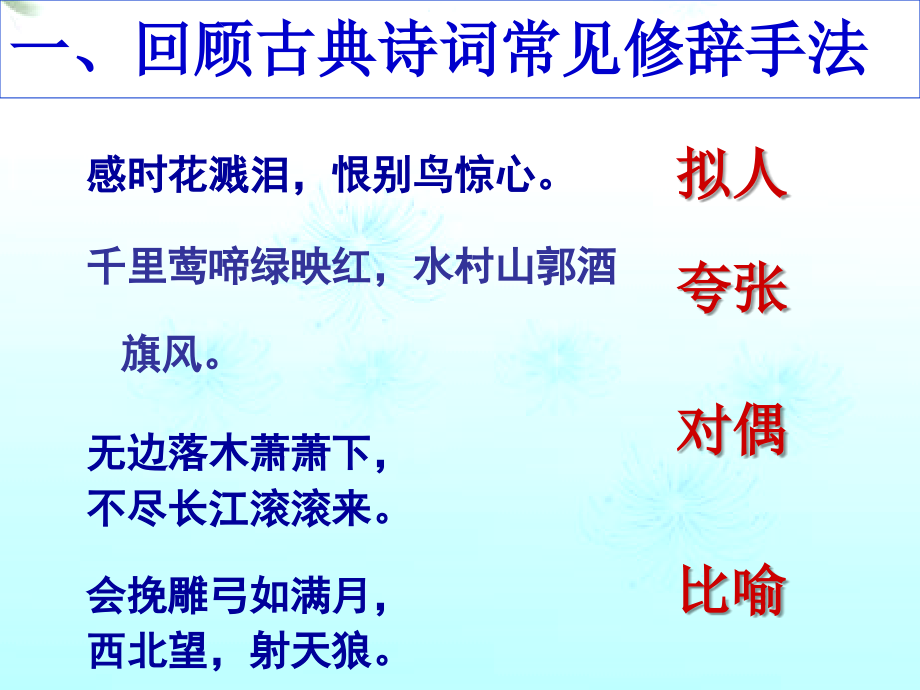 一、回顾古典诗词常见修辞手法

感时花溅泪，恨别鸟惊心。

拟人

千里莺啼绿映红，水村山郭酒旗风。

夸张

无边落木萧萧下，
不尽长江滚滚来。

对偶

会挽雕弓如满月，
西北望，射天狼。

比喻